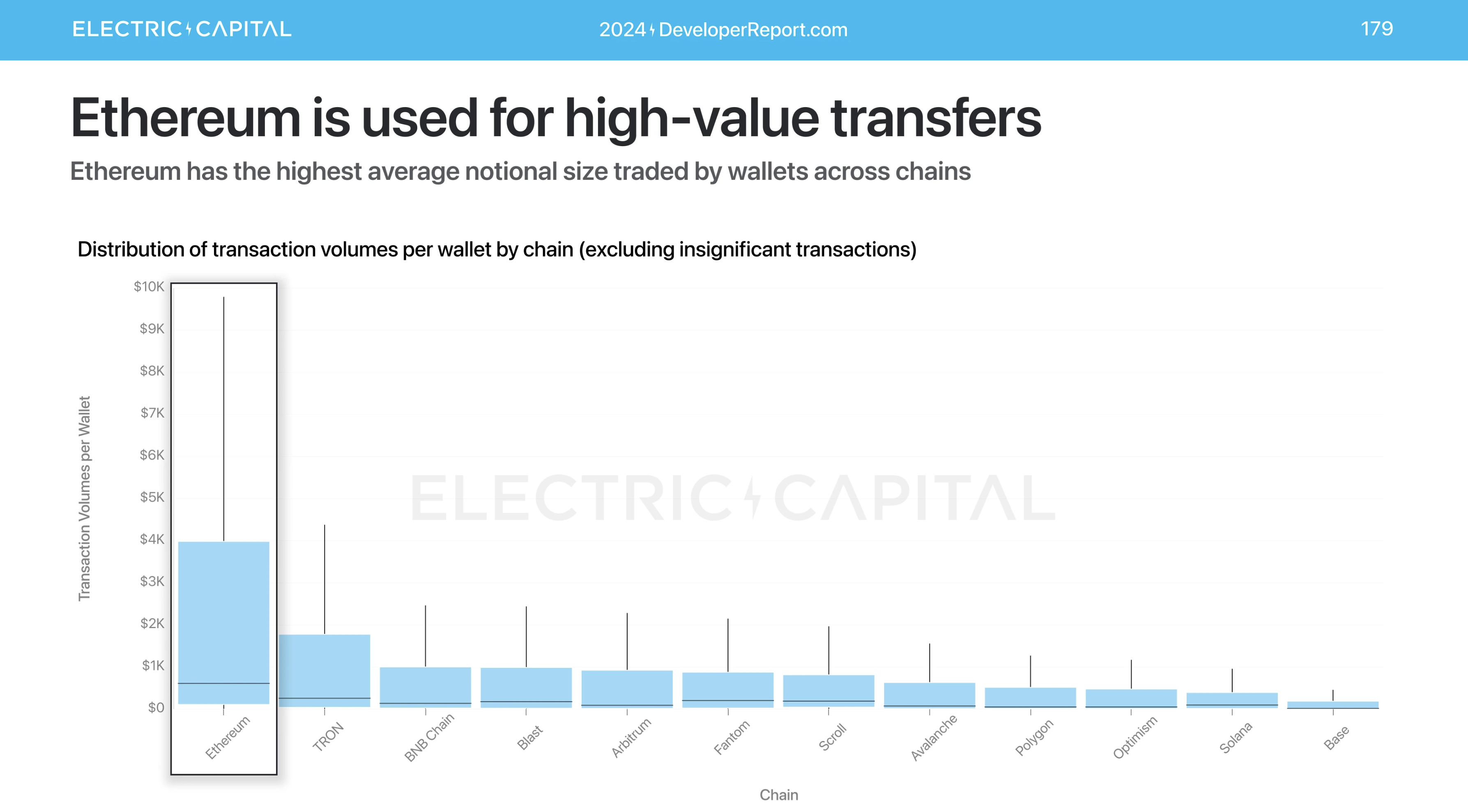 ELECTRIC CAPITAL 2024 DeveloperReport.com 179

Ethereum is used for high-value transfers

Ethereum has the highest average notional size traded by wallets across chains

Distribution of transaction volumes per wallet by chain (excluding insignificant transactions)

Transaction Volumes per Wallet

$10K
$9K
$8K
$7K
$6K
$5K
$4K
$3K
$2K
$1K
$0

ELECTRIC CAPITAL

Ethereum
TRON
BNB Chain
Blast
Arbitrum
Fantom
Scroll
Avalanche
Polygon
Optimism
Solana
Base

Chain